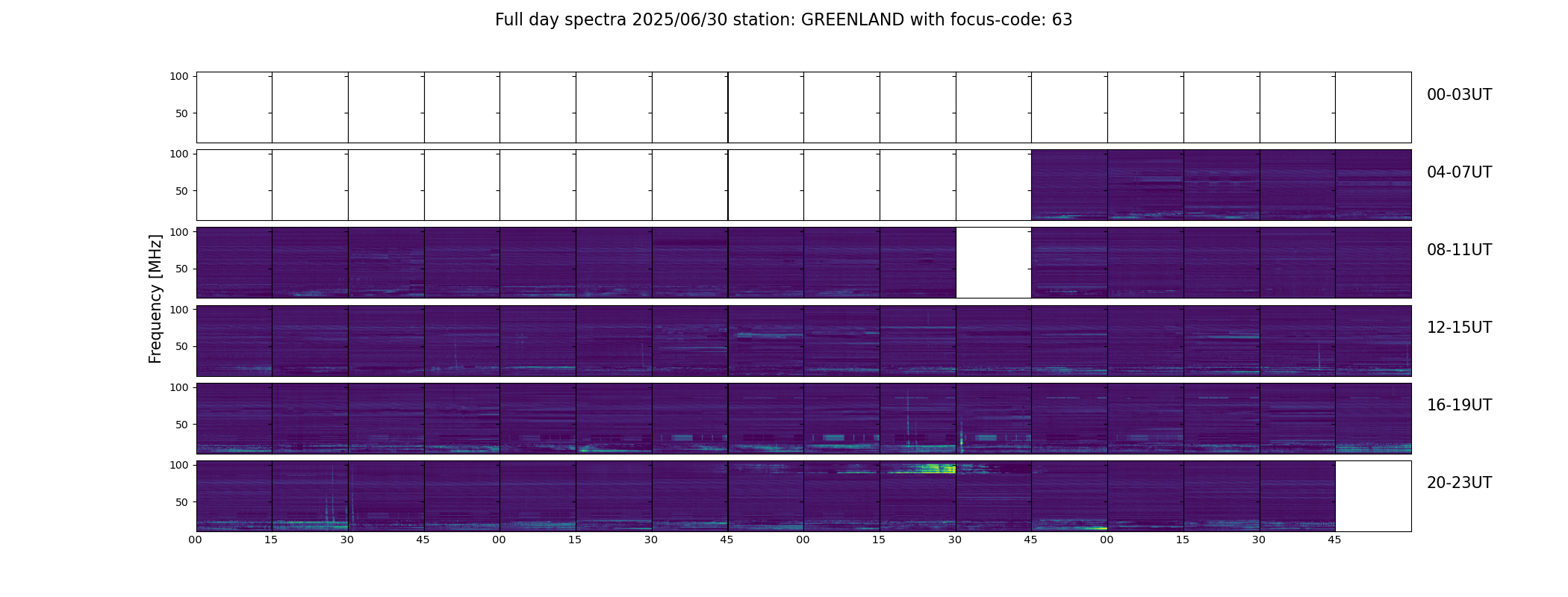 Full day spectra 2025/06/30 station: GREENLAND with focus-code: 63

Frequency [MHz]

100
50
00-03UT

100
50
04-07UT

100
50
08-11UT

100
50
12-15UT

100
50
16-19UT

100
50
20-23UT

00 15 30 45 00 15 30 45 00 15 30 45 00 15 30 45